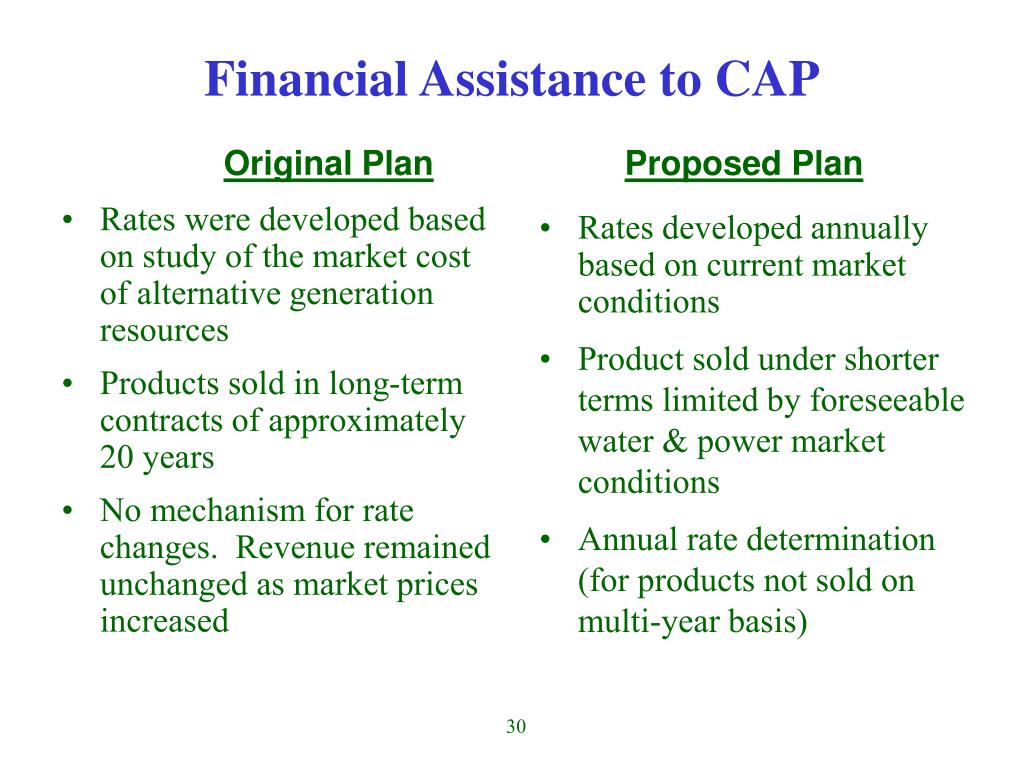 Financial Assistance to CAP

Original Plan

• Rates were developed based on study of the market cost of alternative generation resources

• Products sold in long-term contracts of approximately 20 years

• No mechanism for rate changes. Revenue remained unchanged as market prices increased

Proposed Plan

• Rates developed annually based on current market conditions

• Product sold under shorter terms limited by foreseeable water & power market conditions

• Annual rate determination (for products not sold on multi-year basis)

30